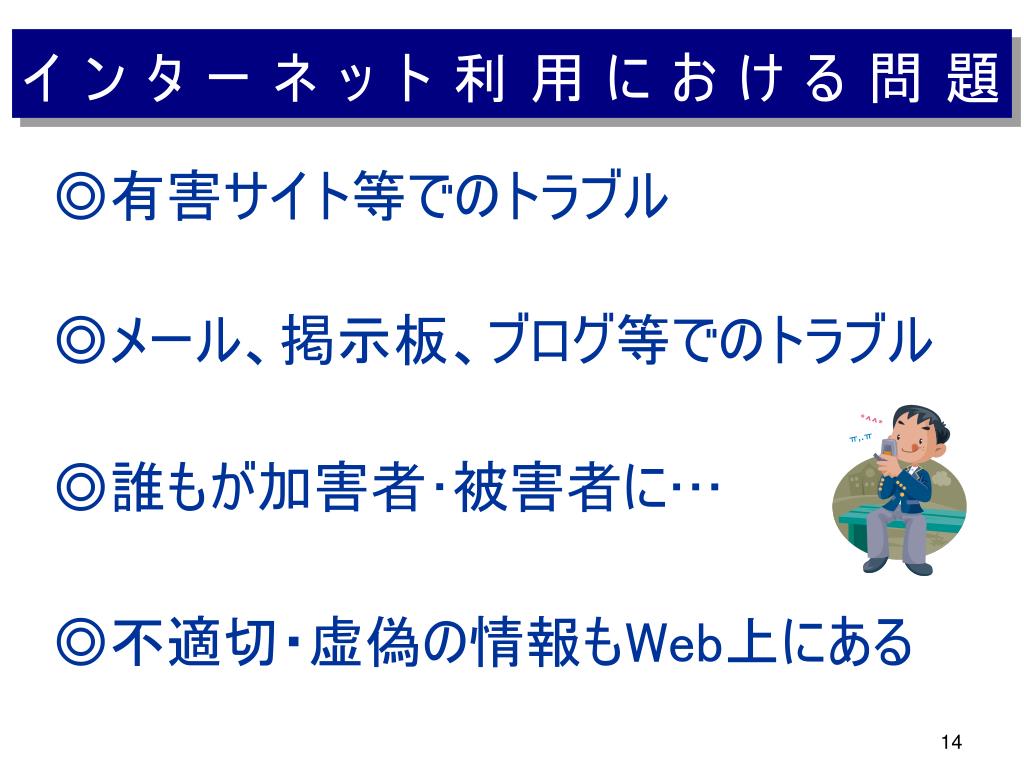 インターネット利用における問題

◎有害サイト等でのトラブル

◎メール、掲示板、ブログ等でのトラブル

◎誰もが加害者・被害者に…

◎不適切・虚偽の情報もWeb上にある

14